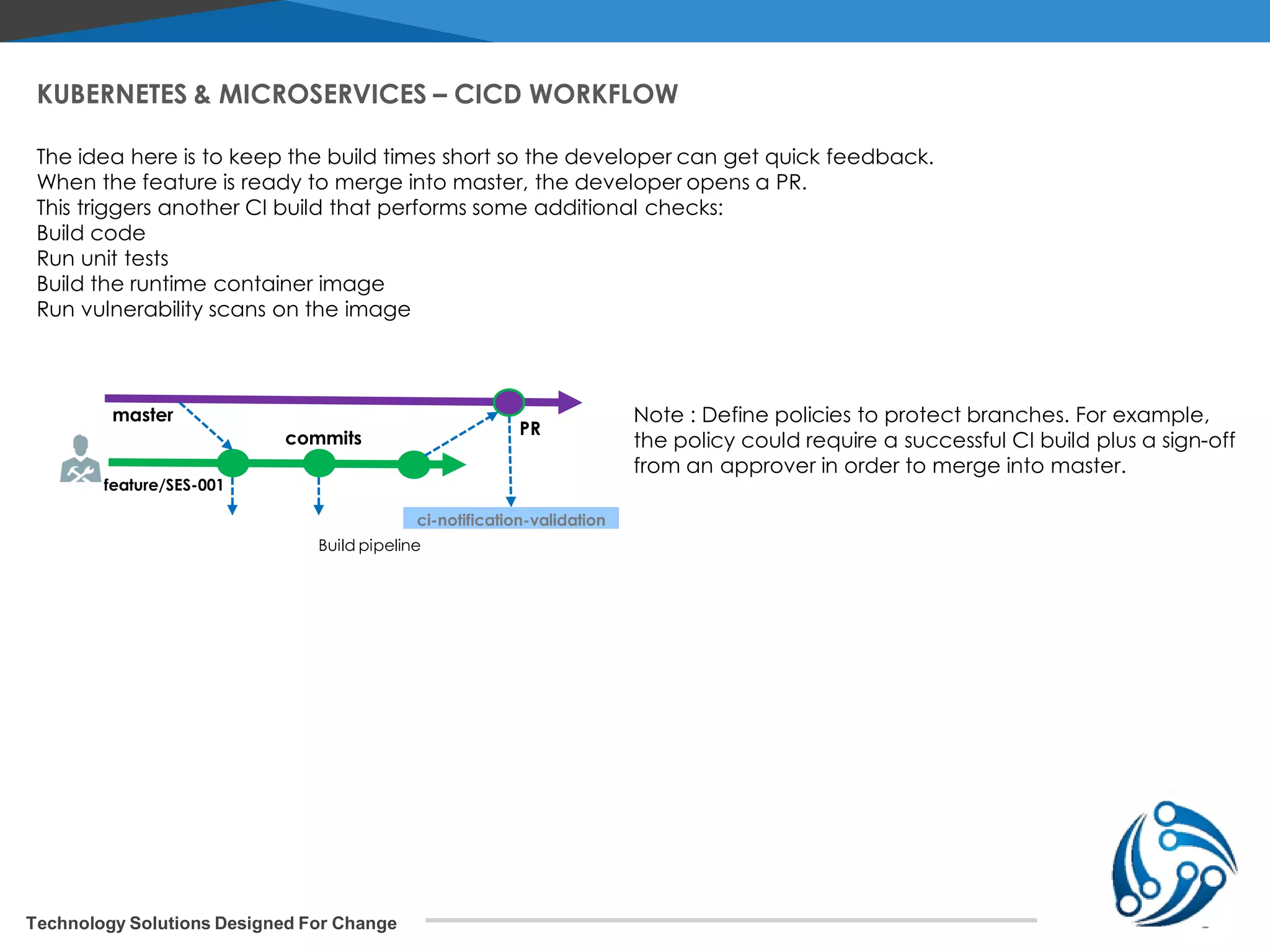 KUBERNETES & MICROSERVICES – CICD WORKFLOW

The idea here is to keep the build times short so the developer can get quick feedback.
When the feature is ready to merge into master, the developer opens a PR.
This triggers another CI build that performs some additional checks:
Build code
Run unit tests
Build the runtime container image
Run vulnerability scans on the image

master
commits
PR
feature/SES-001
ci-notification-validation
Build pipeline

Note : Define policies to protect branches. For example, the policy could require a successful CI build plus a sign-off from an approver in order to merge into master.

Technology Solutions Designed For Change